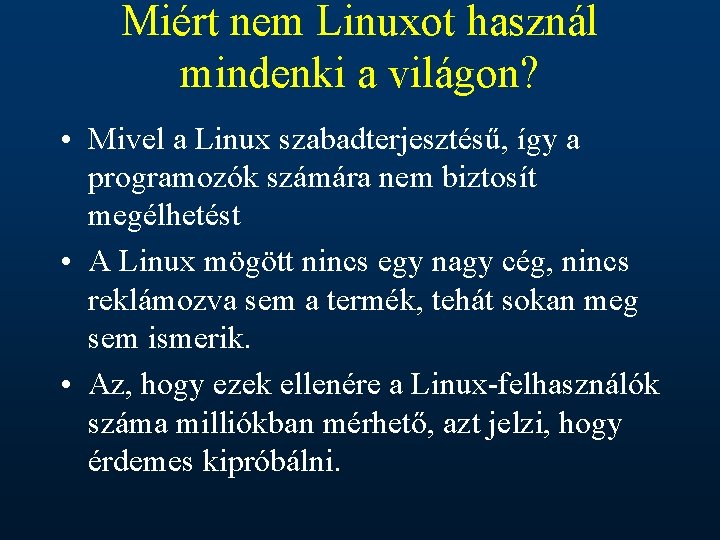 Miért nem Linuxot használ mindenki a világon?

• Mivel a Linux szabadterjesztésű, így a programozók számára nem biztosít megélhetést

• A Linux mögött nincs egy nagy cég, nincs reklámozva sem a termék, tehát sokan meg sem ismerik.

• Az, hogy ezek ellenére a Linux-felhasználók száma milliókban mérhető, azt jelzi, hogy érdemes kipróbálni.